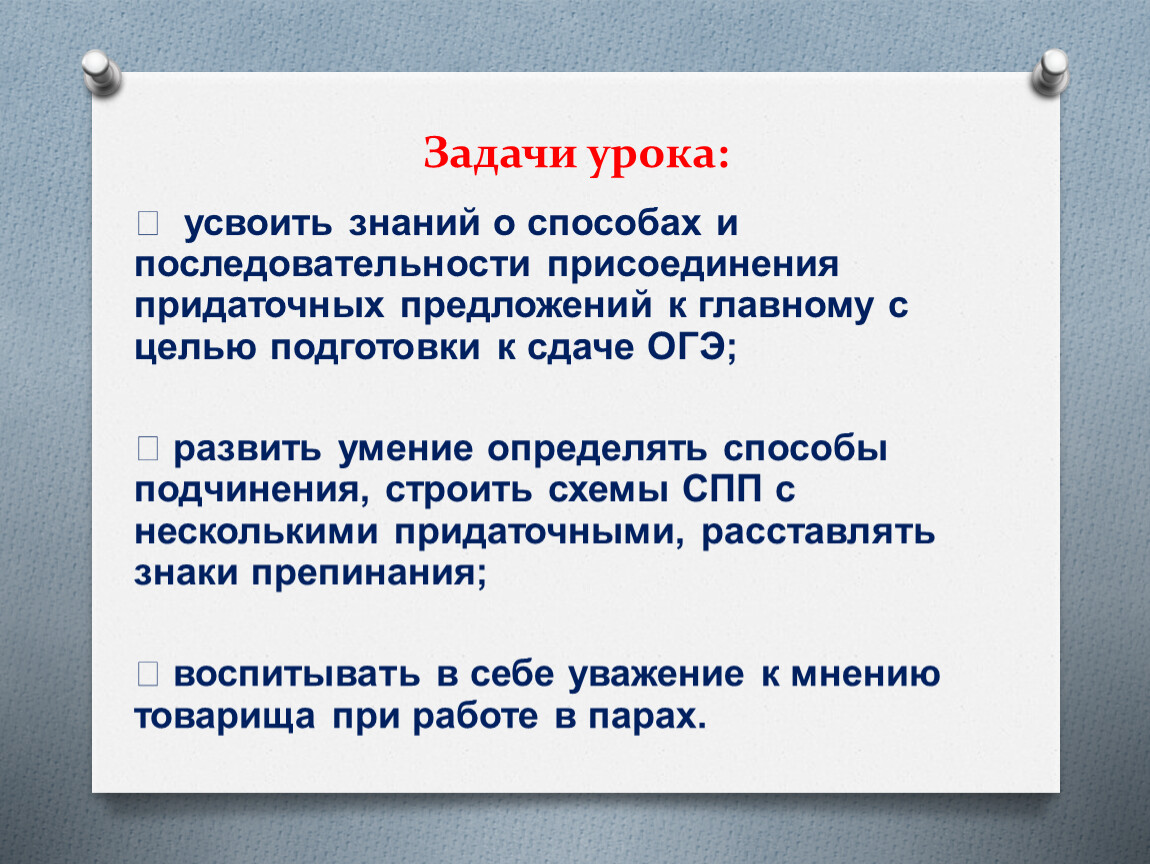 Задачи урока:

 усвоить знаний о способах и последовательности присоединения придаточных предложений к главному с целью подготовки к сдаче ОГЭ;

 развить умение определять способы подчинения, строить схемы СПП с несколькими придаточными, расставлять знаки препинания;

 воспитывать в себе уважение к мнению товарища при работе в парах.